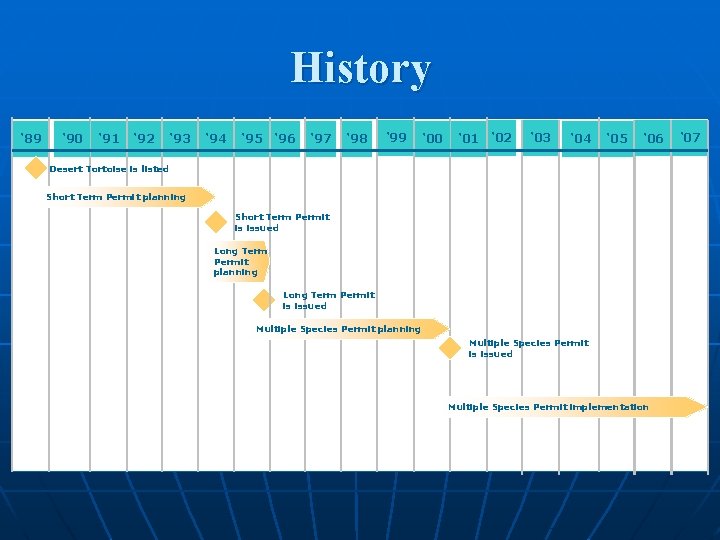 History

'89 '90 '91 '92 '93 '94 '95 '96 '97 '98 '99 '00 '01 '02 '03 '04 '05 '06 '07

Desert Tortoise is listed

Short Term Permit planning

Short Term Permit is issued

Long Term Permit planning

Long Term Permit is issued

Multiple Species Permit planning

Multiple Species Permit is issued

Multiple Species Permit implementation